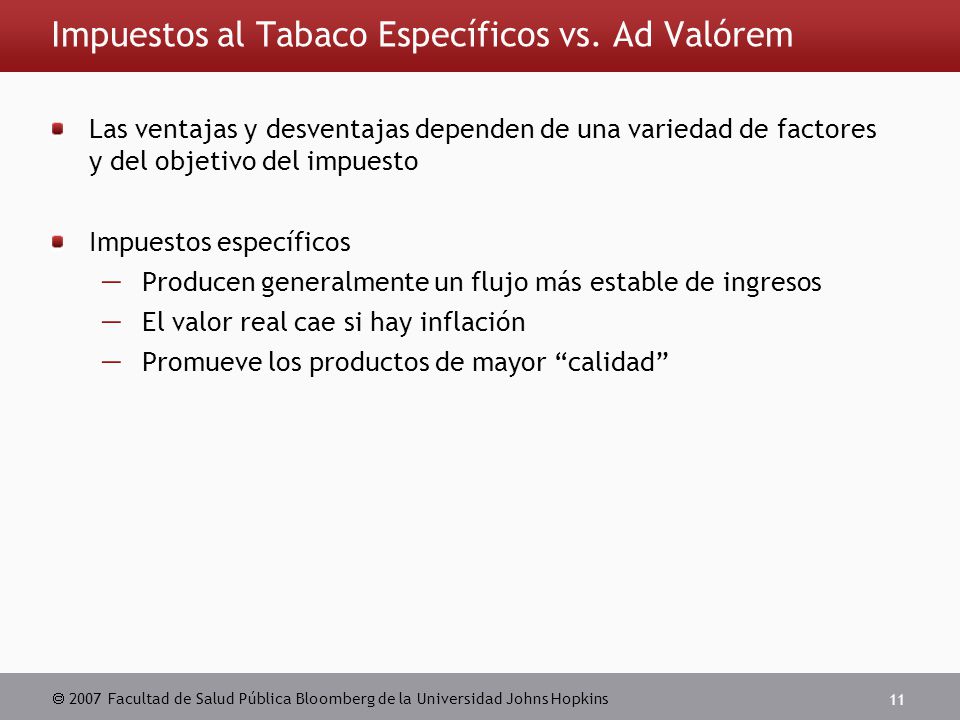 Impuestos al Tabaco Específicos vs. Ad Valórem

Las ventajas y desventajas dependen de una variedad de factores y del objetivo del impuesto

Impuestos específicos
— Producen generalmente un flujo más estable de ingresos
— El valor real cae si hay inflación
— Promueve los productos de mayor “calidad”

© 2007 Facultad de Salud Pública Bloomberg de la Universidad Johns Hopkins

11